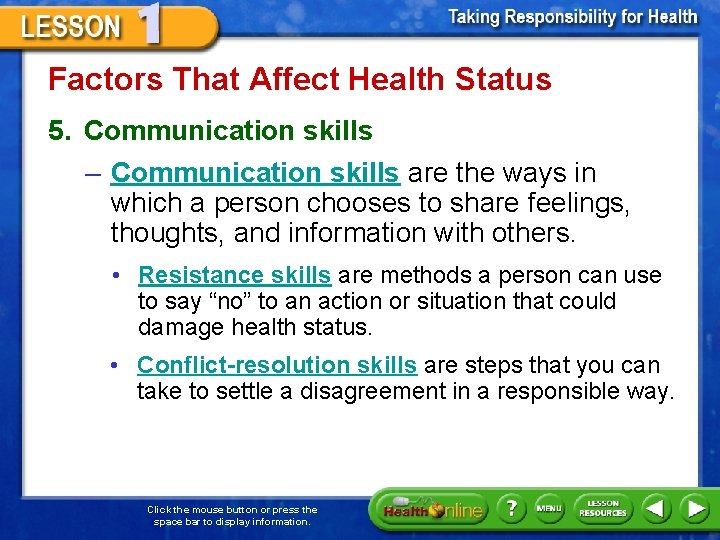 LESSON 1

Taking Responsibility for Health

Factors That Affect Health Status

5. Communication skills

– Communication skills are the ways in which a person chooses to share feelings, thoughts, and information with others.

• Resistance skills are methods a person can use to say “no” to an action or situation that could damage health status.

• Conflict-resolution skills are steps that you can take to settle a disagreement in a responsible way.

Click the mouse button or press the space bar to display information.

Health Online

?

MENU

LESSON RESOURCES